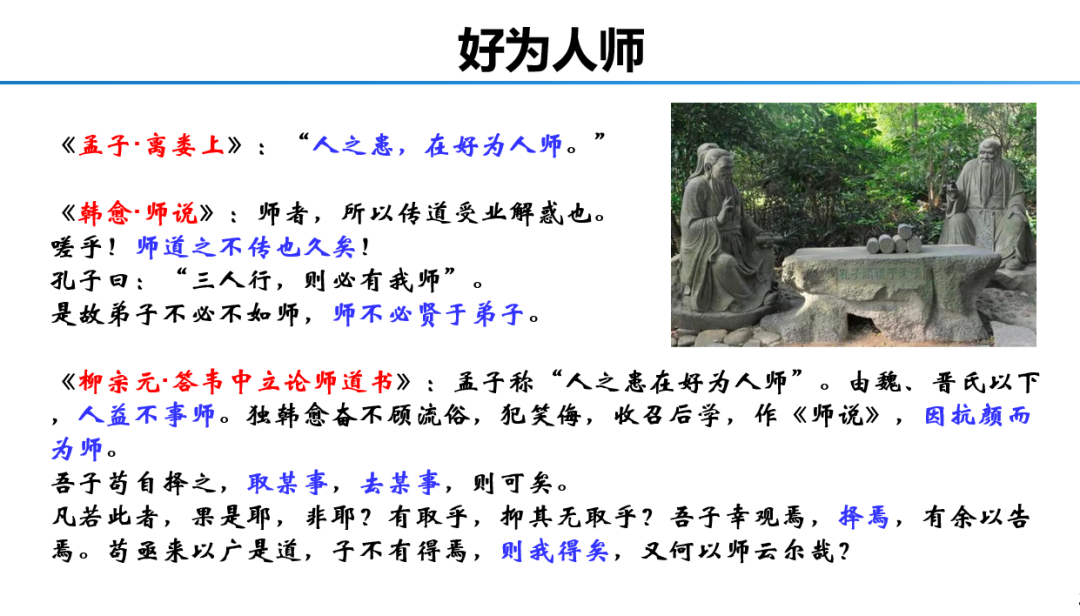 好为人师

《孟子·离娄上》：“人之患，在好为人师。”

《韩愈·师说》：师者，所以传道受业解惑也。
嗟乎！师道之不传也久矣！
孔子曰：“三人行，则必有我师”。
是故弟子不必不如师，师不必贤于弟子。

《柳宗元·答韦中立论师道书》：孟子称“人之患在好为人师”。由魏、晋氏以下，人益不事师。独韩愈奋不顾流俗，犯笑侮，收召后学，作《师说》，因抗颜而为师。
吾子苟自择之，取某事，去某事，则可矣。
凡若此者，果是耶，非耶？有取乎，抑其无取乎？吾子幸观焉，择焉，有余以告焉。苟亟来以广是道，子不有得焉，则我得矣，又何以师云尔哉？